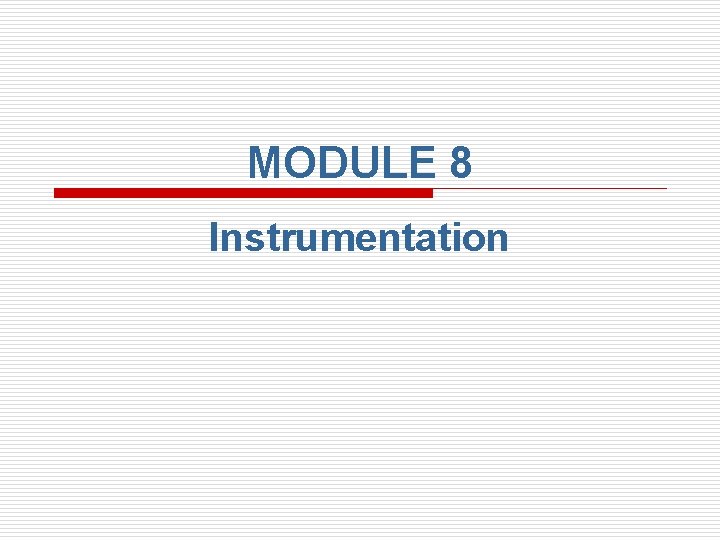 MODULE 8

Instrumentation